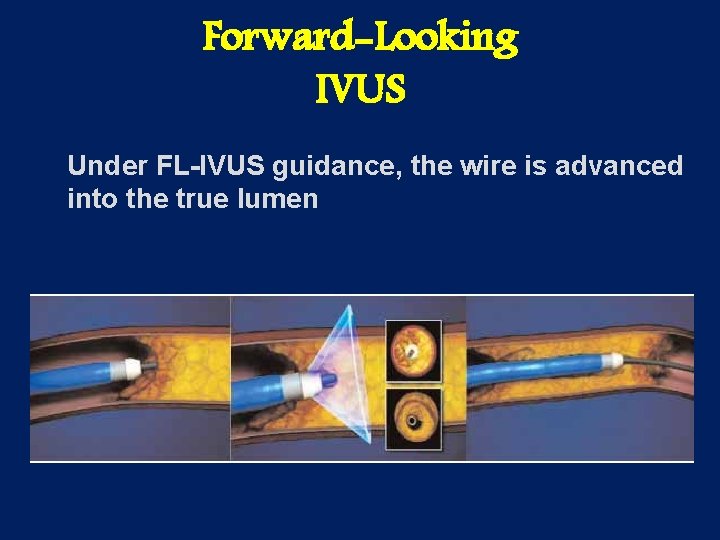 Forward-Looking
IVUS

Under FL-IVUS guidance, the wire is advanced into the true lumen